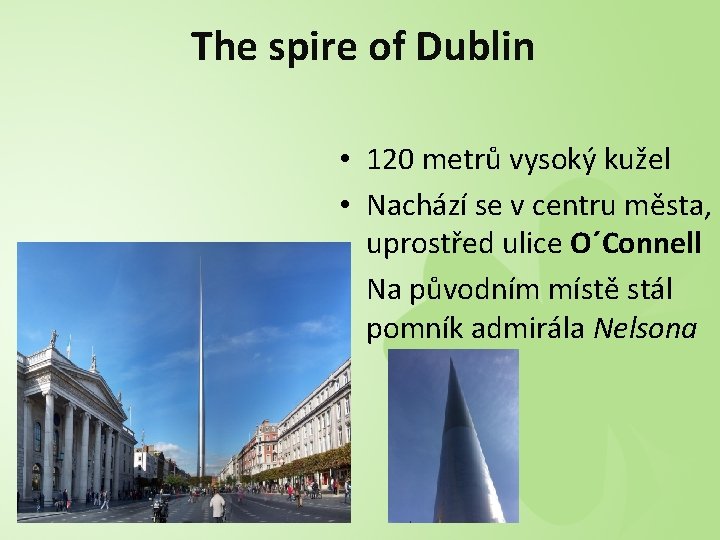 The spire of Dublin

• 120 metrů vysoký kužel
• Nachází se v centru města, uprostřed ulice O´Connell
Na původním místě stál pomník admirála Nelsona